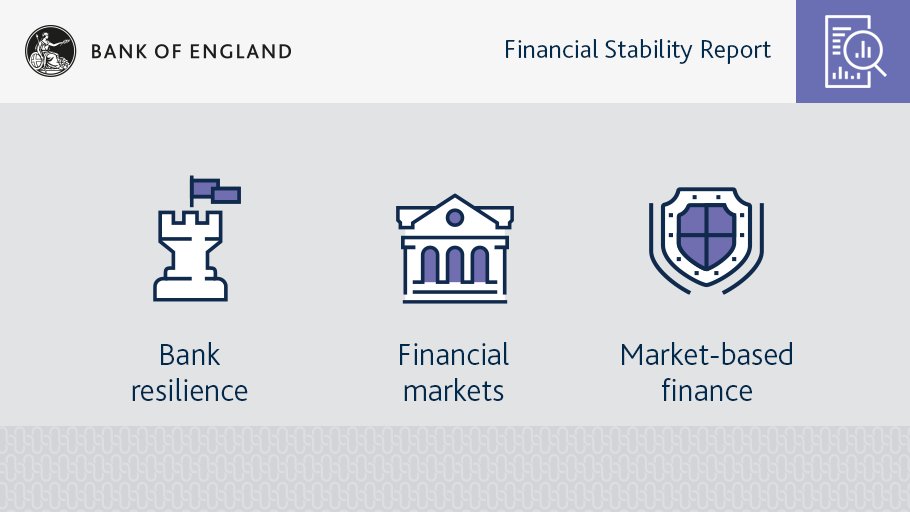 BANK OF ENGLAND

Financial Stability Report

Bank resilience

Financial markets

Market-based finance